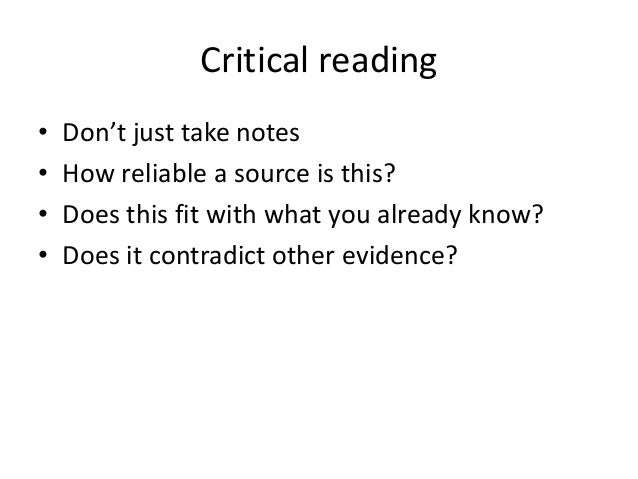 Critical reading

• Don’t just take notes
• How reliable a source is this?
• Does this fit with what you already know?
• Does it contradict other evidence?